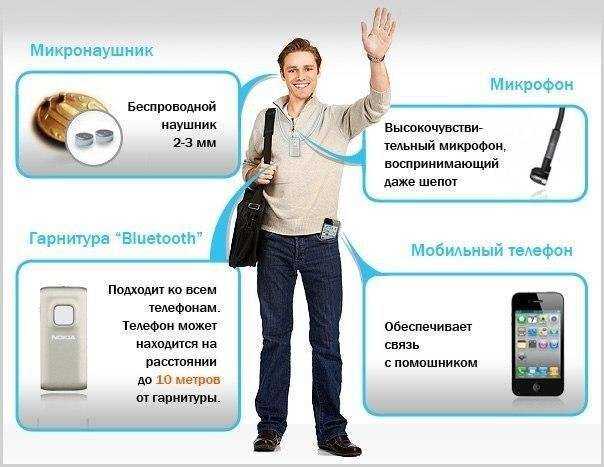 Микронаушник

Беспроводной наушник 2-3 мм

Микрофон

Высокочувствительный микрофон, воспринимающий даже шепот

Гарнитура "Bluetooth"

NOKIA

Подходит ко всем телефонам. Телефон может находится на расстоянии до 10 метров от гарнитуры.

Мобильный телефон

Обеспечивает связь с помошником